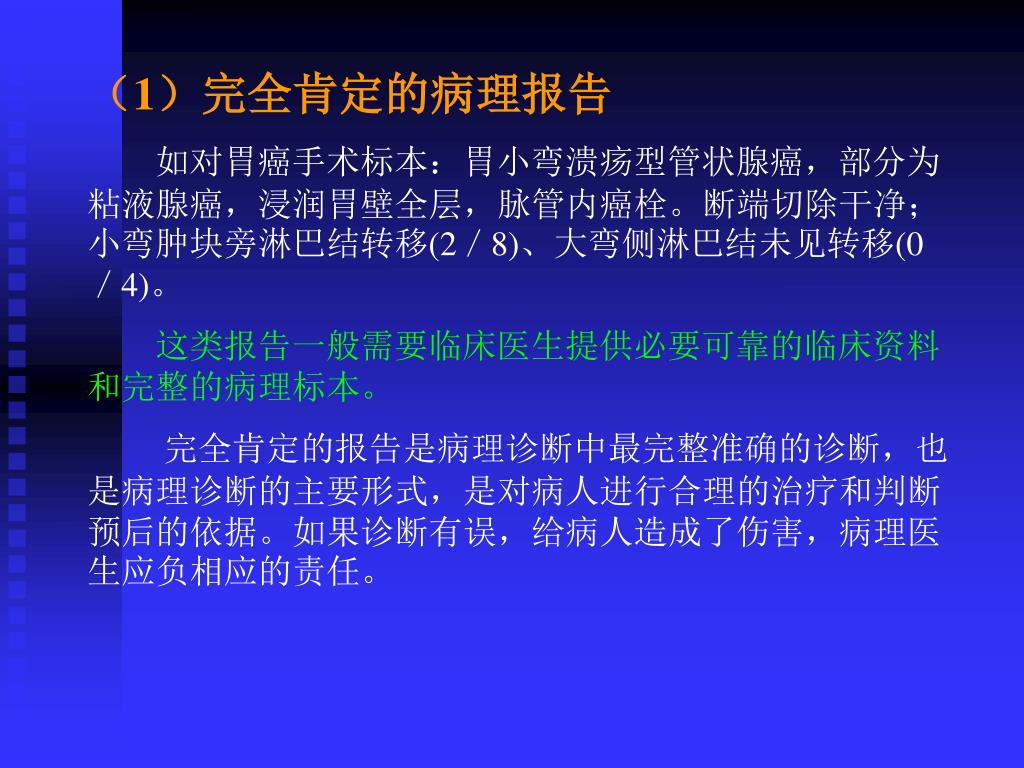 （1）完全肯定的病理报告

如对胃癌手术标本：胃小弯溃疡型管状腺癌，部分为粘液腺癌，浸润胃壁全层，脉管内癌栓。断端切除干净；小弯肿块旁淋巴结转移(2／8)、大弯侧淋巴结未见转移(0／4)。

这类报告一般需要临床医生提供必要可靠的临床资料和完整的病理标本。

完全肯定的报告是病理诊断中最完整准确的诊断，也是病理诊断的主要形式，是对病人进行合理的治疗和判断预后的依据。如果诊断有误，给病人造成了伤害，病理医生应负相应的责任。